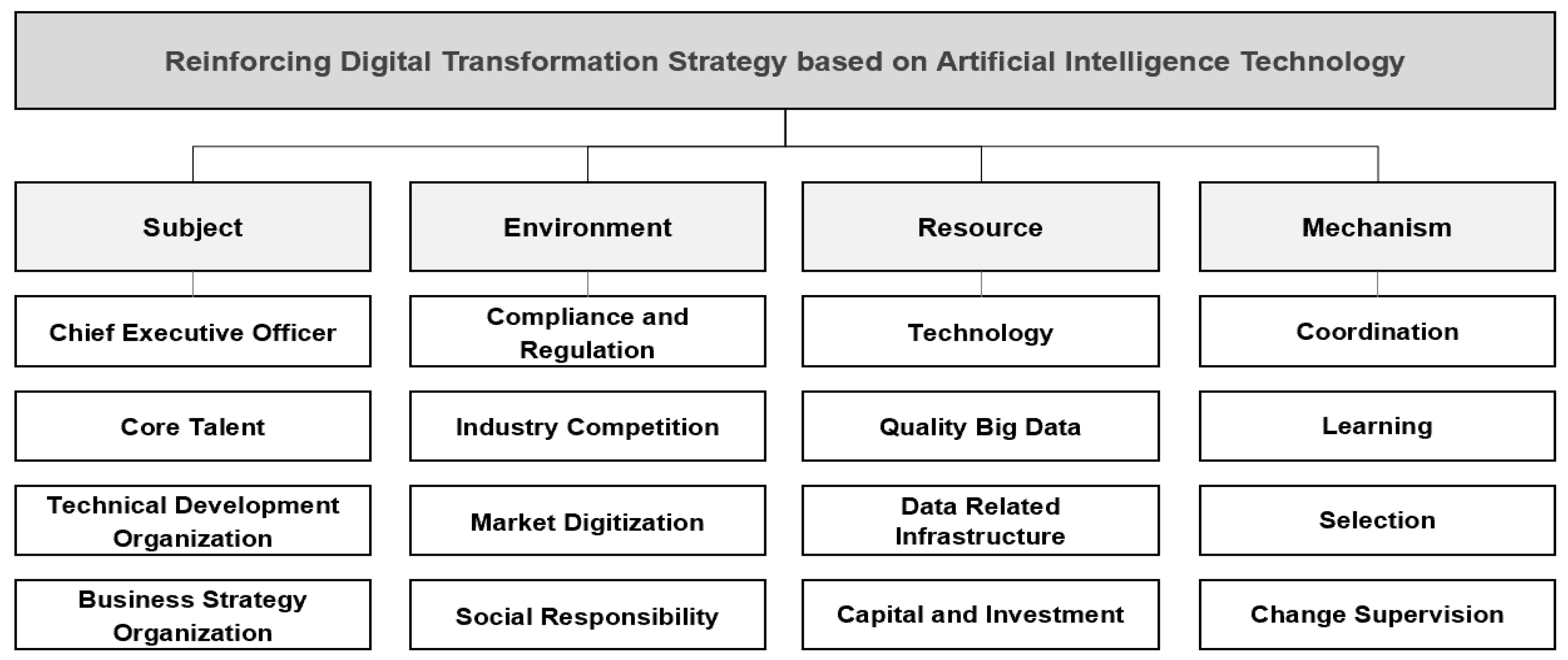 Reinforcing Digital Transformation Strategy based on Artificial Intelligence Technology

Subject

Chief Executive Officer

Core Talent

Technical Development Organization

Business Strategy Organization

Environment

Compliance and Regulation

Industry Competition

Market Digitization

Social Responsibility

Resource

Technology

Quality Big Data

Data Related Infrastructure

Capital and Investment

Mechanism

Coordination

Learning

Selection

Change Supervision